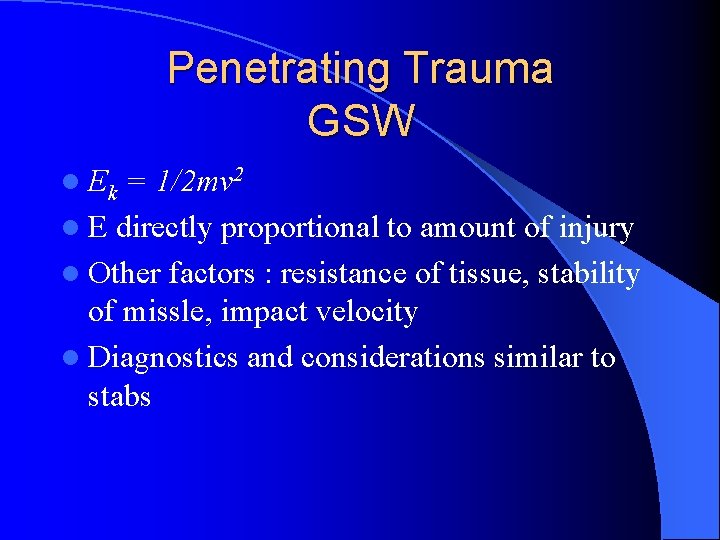 Penetrating Trauma
GSW

- $E_k = 1/2mv^2$
- E directly proportional to amount of injury
- Other factors : resistance of tissue, stability of missle, impact velocity
- Diagnostics and considerations similar to stabs